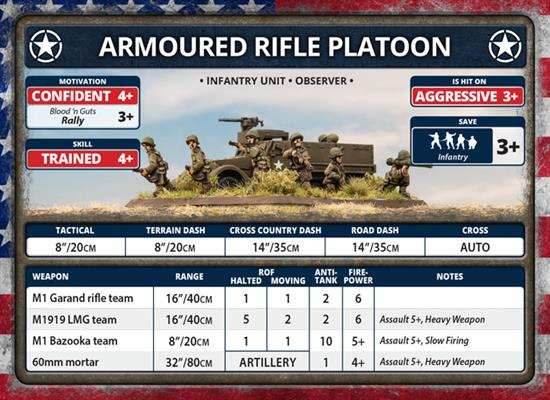 ARMOURED RIFLE PLATOON

• INFANTRY UNIT • OBSERVER •

MOTIVATION
CONFIDENT 4+
Blood 'n Guts
Rally 3+

SKILL
TRAINED 4+

IS HIT ON
AGGRESSIVE 3+

SAVE
Infantry 3+

| TACTICAL | TERRAIN DASH | CROSS COUNTRY DASH | ROAD DASH | CROSS |
|---|---|---|---|---|
| 8"/20CM | 8"/20CM | 14"/35CM | 14"/35CM | AUTO |

| WEAPON | RANGE | ROF HALTED | ROF MOVING | ANTI-TANK | FIRE-POWER | NOTES |
|---|---|---|---|---|---|---|
| M1 Garand rifle team | 16"/40CM | 1 | 1 | 2 | 6 | |
| M1919 LMG team | 16"/40CM | 5 | 2 | 2 | 6 | Assault 5+, Heavy Weapon |
| M1 Bazooka team | 8"/20CM | 1 | 1 | 10 | 5+ | Assault 5+, Slow Firing |
| 60mm mortar | 32"/80CM | ARTILLERY | | 1 | 4+ | Assault 5+, Heavy Weapon |